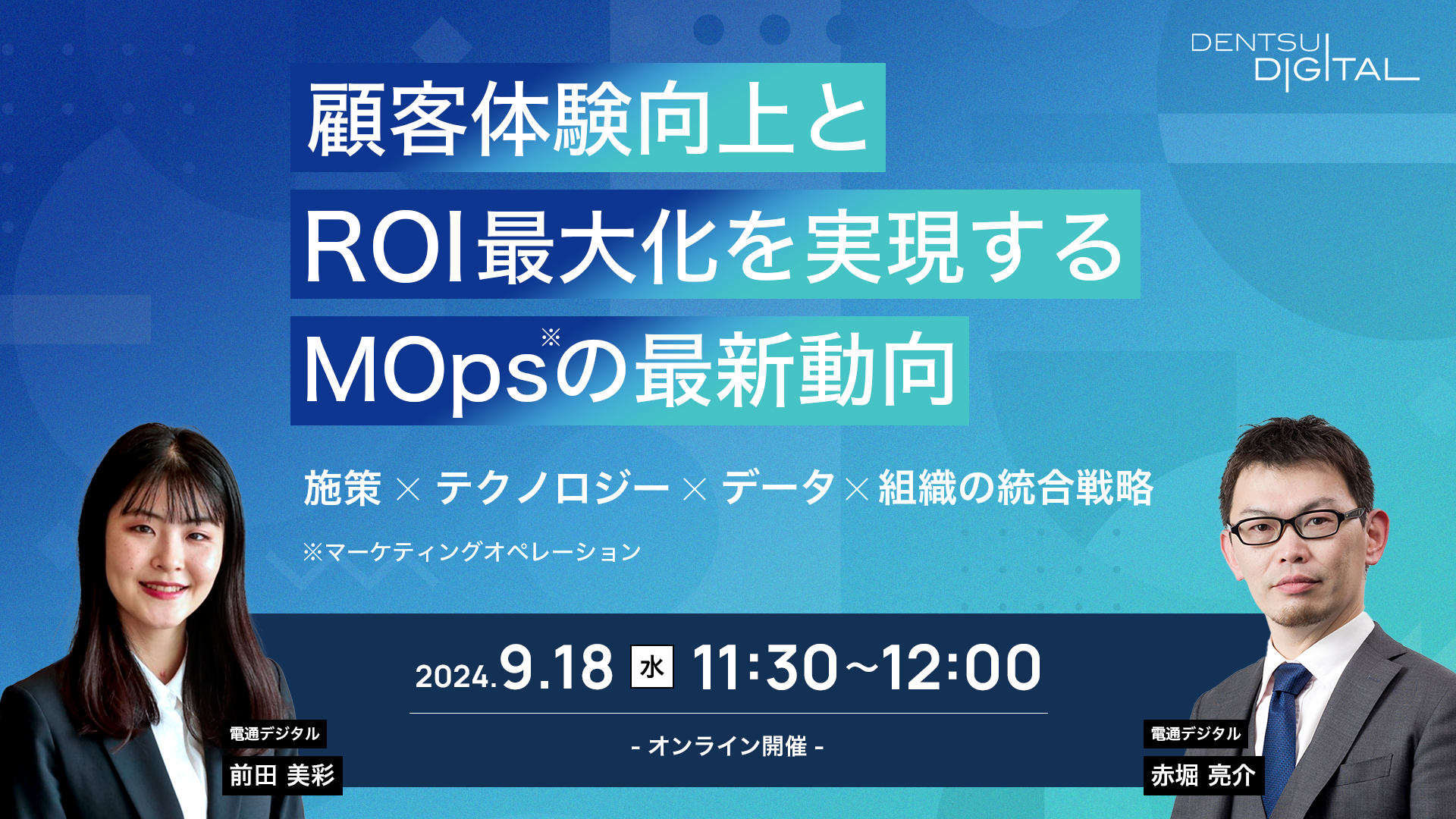 DENTSU DIGITAL

顧客体験向上と
ROI最大化を実現する
MOps※の最新動向

施策 × テクノロジー × データ × 組織の統合戦略

※マーケティングオペレーション

2024.9.18 水 11:30〜12:00

- オンライン開催 -

電通デジタル
前田 美彩

電通デジタル
赤堀 亮介